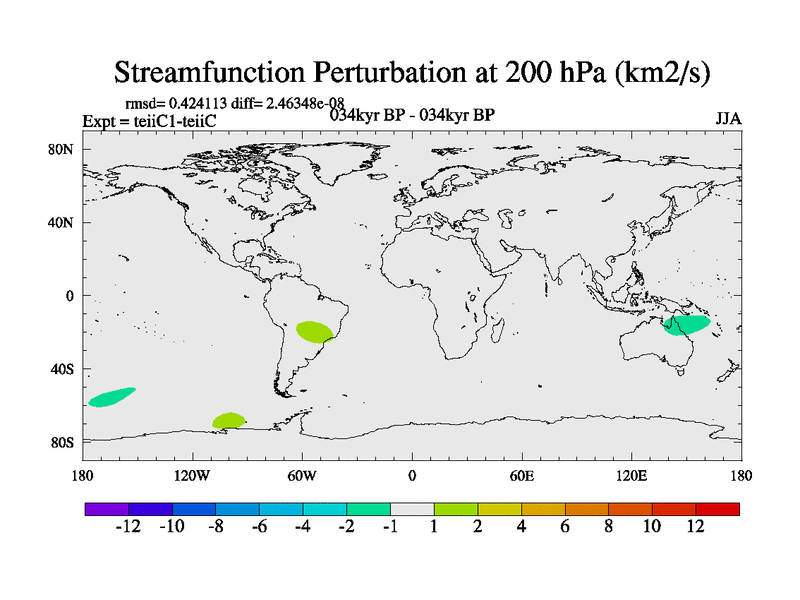 Streamfunction Perturbation at 200 hPa (km2/s)

rmsd= 0.424113 diff= 2.46348e-08
Expt = teiiC1-teiiC
034kyr BP - 034kyr BP
JJA

80N
40N
0
40S
80S

180
120W
60W
0
60E
120E
180

-12 -10 -8 -6 -4 -2 -1 1 2 4 6 8 10 12